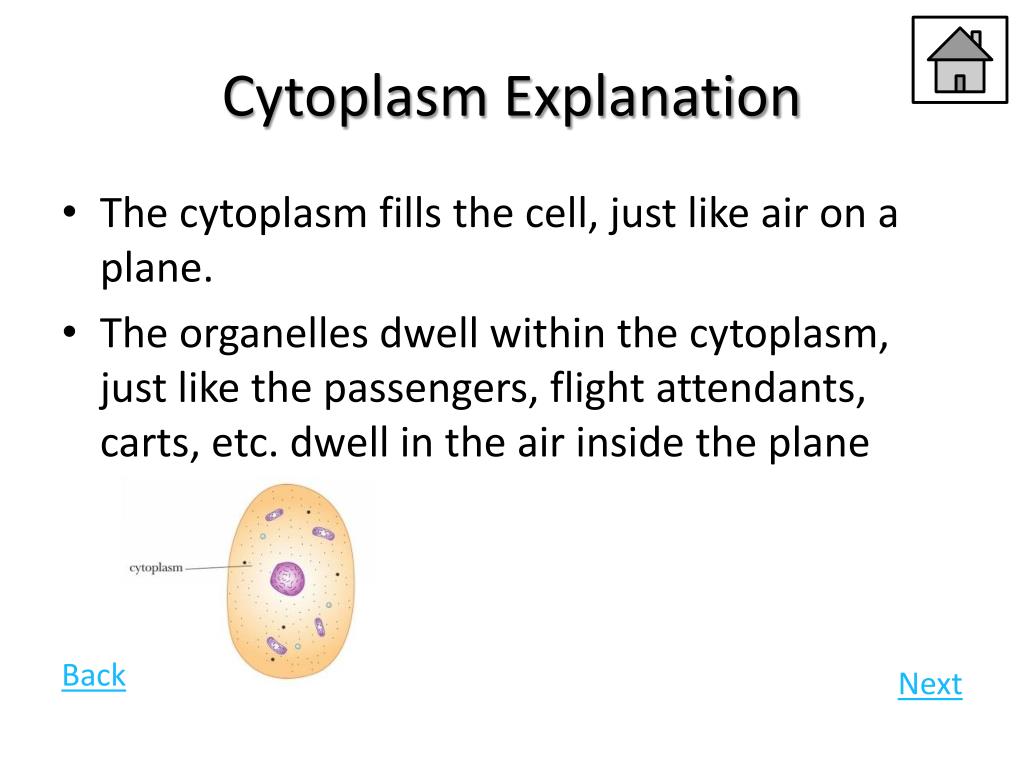 Cytoplasm Explanation

• The cytoplasm fills the cell, just like air on a plane.

• The organelles dwell within the cytoplasm, just like the passengers, flight attendants, carts, etc. dwell in the air inside the plane

cytoplasm

Back

Next